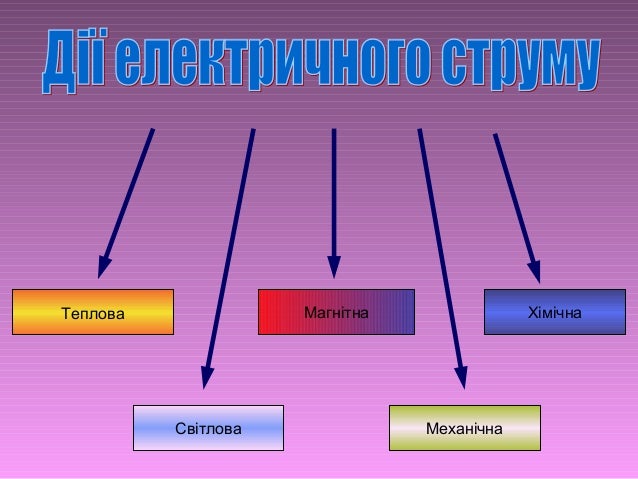 Дії електричного струму

Теплова

Магнітна

Хімічна

Світлова

Механічна